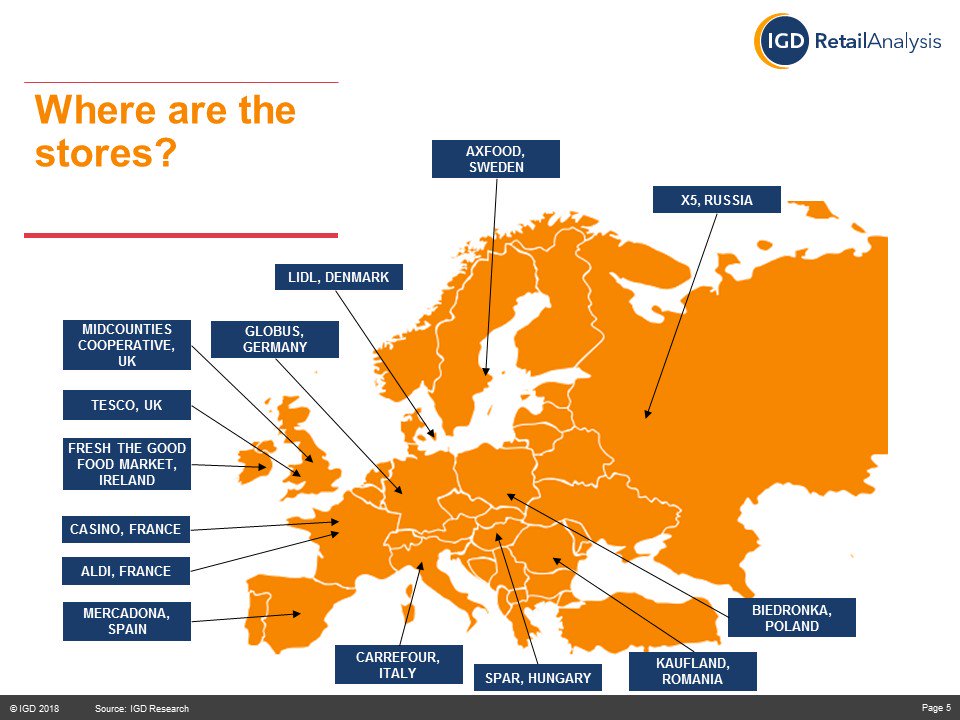 IGD RetailAnalysis

Where are the stores?

AXFOOD, SWEDEN

X5, RUSSIA

LIDL, DENMARK

MIDCOUNTIES COOPERATIVE, UK

GLOBUS, GERMANY

TESCO, UK

FRESH THE GOOD FOOD MARKET, IRELAND

CASINO, FRANCE

ALDI, FRANCE

MERCADONA, SPAIN

CARREFOUR, ITALY

SPAR, HUNGARY

KAUFLAND, ROMANIA

BIEDRONKA, POLAND

© IGD 2018 Source: IGD Research

Page 5